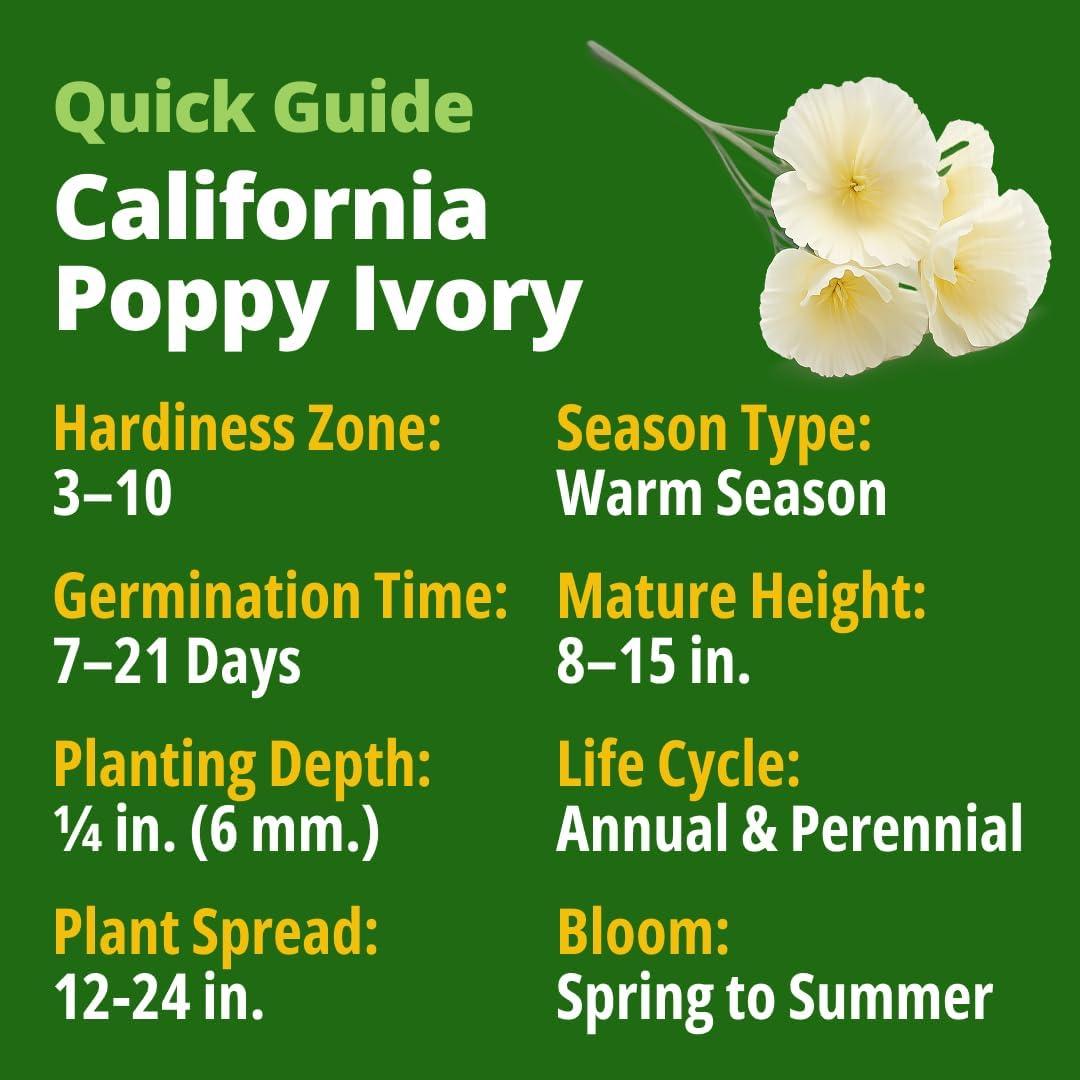 Quick Guide
California Poppy Ivory

Hardiness Zone:
3–10

Germination Time:
7–21 Days

Planting Depth:
¼ in. (6 mm.)

Plant Spread:
12-24 in.

Season Type:
Warm Season

Mature Height:
8–15 in.

Life Cycle:
Annual & Perennial

Bloom:
Spring to Summer